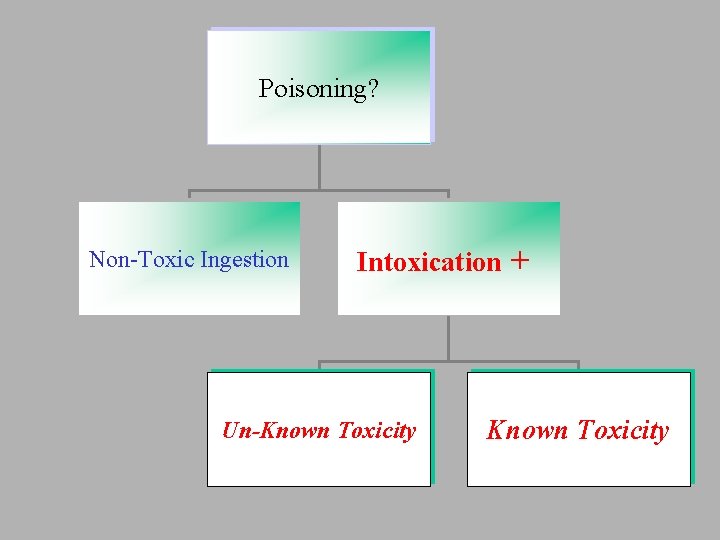 Poisoning?

Non-Toxic Ingestion

Intoxication +

Un-Known Toxicity

Known Toxicity